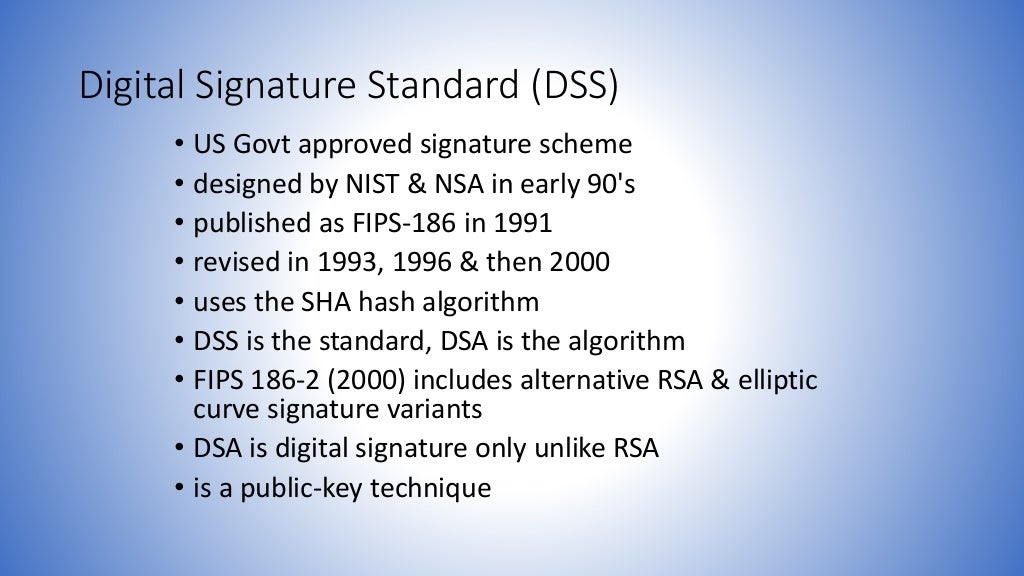 Digital Signature Standard (DSS)

• US Govt approved signature scheme
• designed by NIST & NSA in early 90's
• published as FIPS-186 in 1991
• revised in 1993, 1996 & then 2000
• uses the SHA hash algorithm
• DSS is the standard, DSA is the algorithm
• FIPS 186-2 (2000) includes alternative RSA & elliptic curve signature variants
• DSA is digital signature only unlike RSA
• is a public-key technique